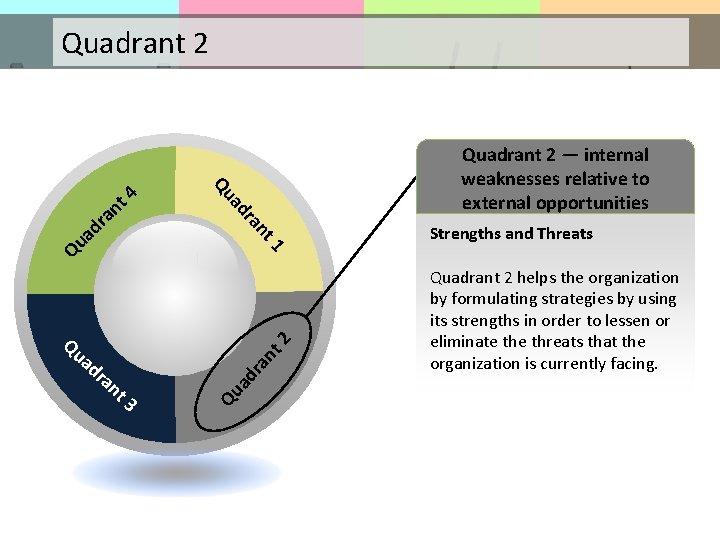 Quadrant 2

Quadrant 4

Quadrant 1

Quadrant 3

Quadrant 2

Quadrant 2 — internal weaknesses relative to external opportunities

Strengths and Threats

Quadrant 2 helps the organization by formulating strategies by using its strengths in order to lessen or eliminate the threats that the organization is currently facing.